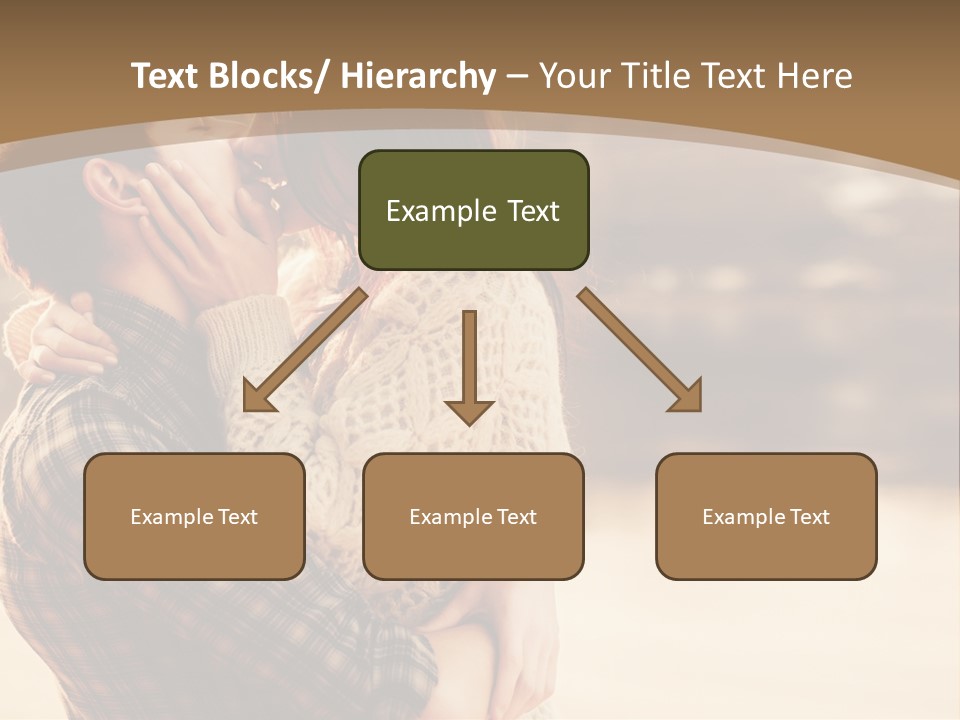 Text Blocks/ Hierarchy – Your Title Text Here

Example Text

Example Text

Example Text

Example Text